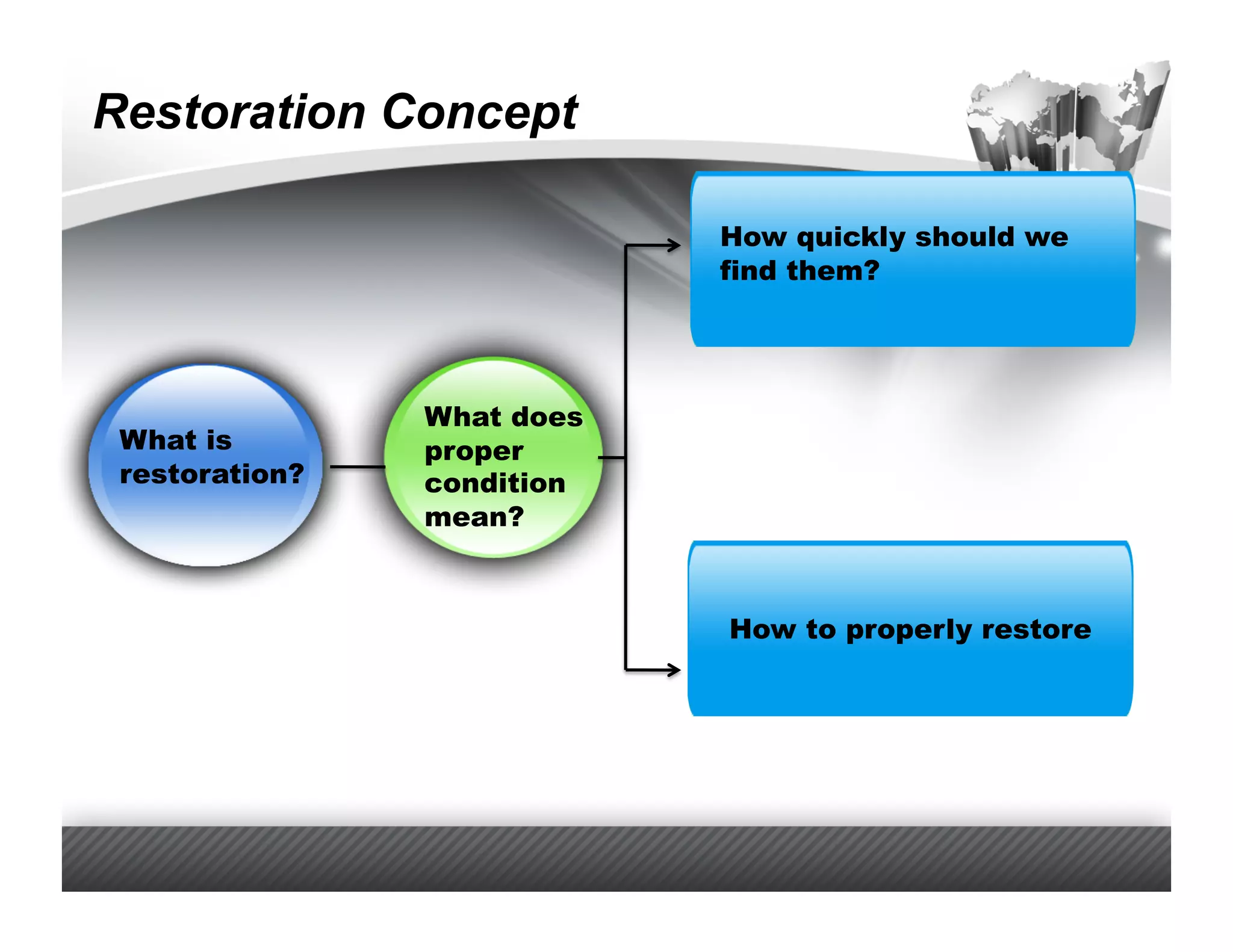 Restoration Concept

What is restoration?

What does proper condition mean?

How quickly should we find them?

How to properly restore